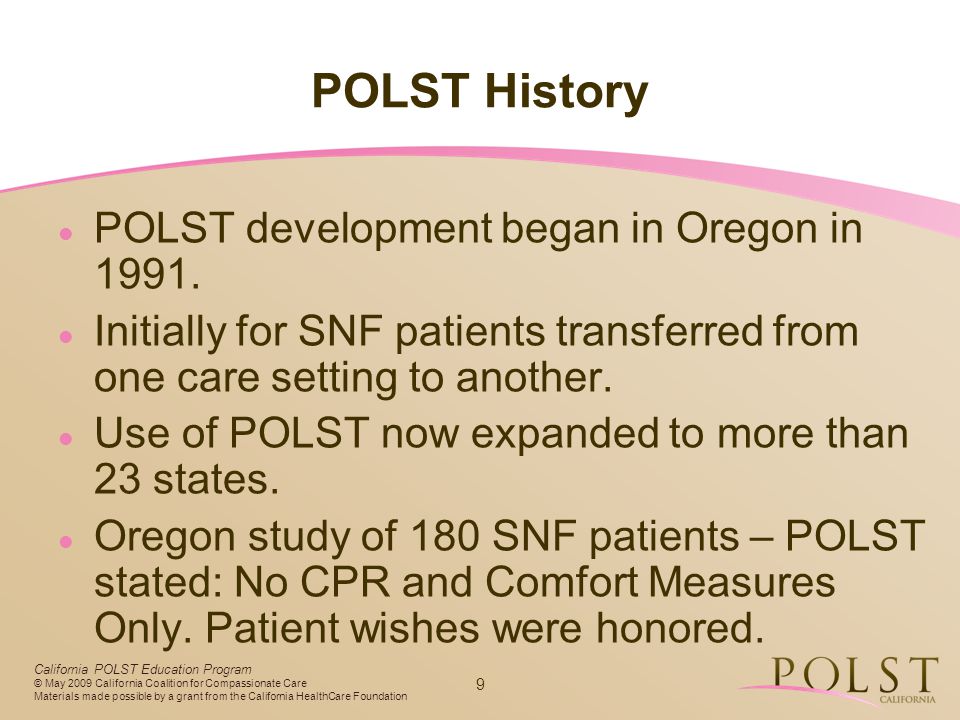 POLST History

- POLST development began in Oregon in 1991.
- Initially for SNF patients transferred from one care setting to another.
- Use of POLST now expanded to more than 23 states.
- Oregon study of 180 SNF patients – POLST stated: No CPR and Comfort Measures Only. Patient wishes were honored.

California POLST Education Program
© May 2009 California Coalition for Compassionate Care
Materials made possible by a grant from the California HealthCare Foundation

9

POLST
CALIFORNIA